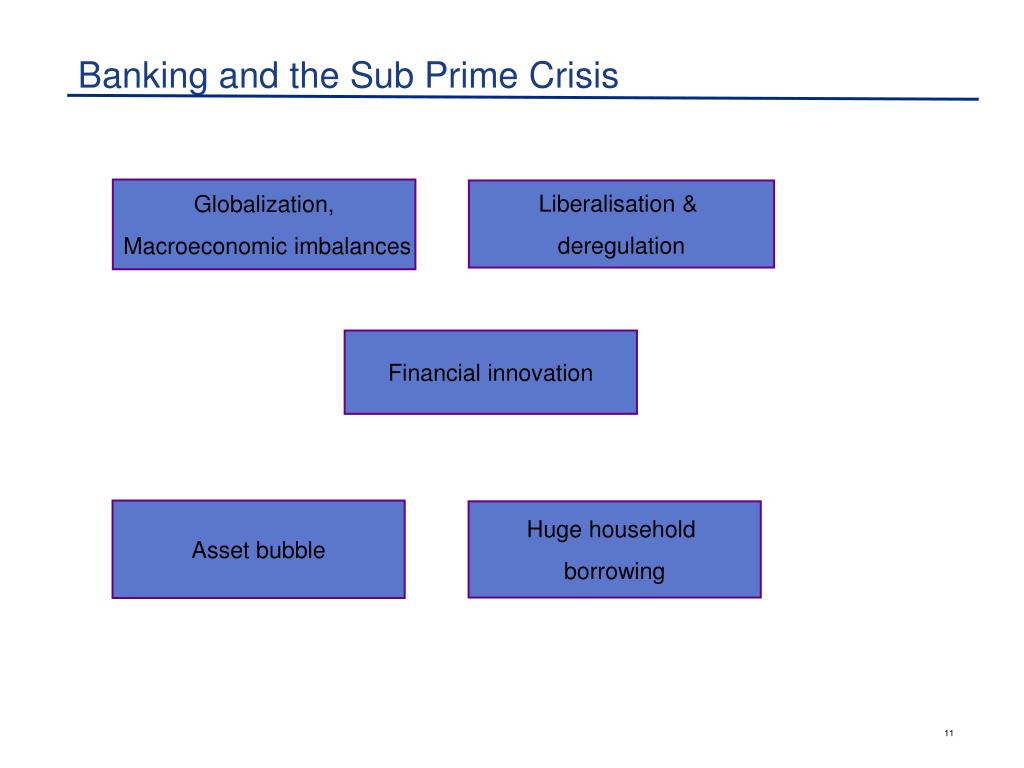 Banking and the Sub Prime Crisis

Globalization,
Macroeconomic imbalances

Liberalisation &
deregulation

Financial innovation

Asset bubble

Huge household
borrowing

11